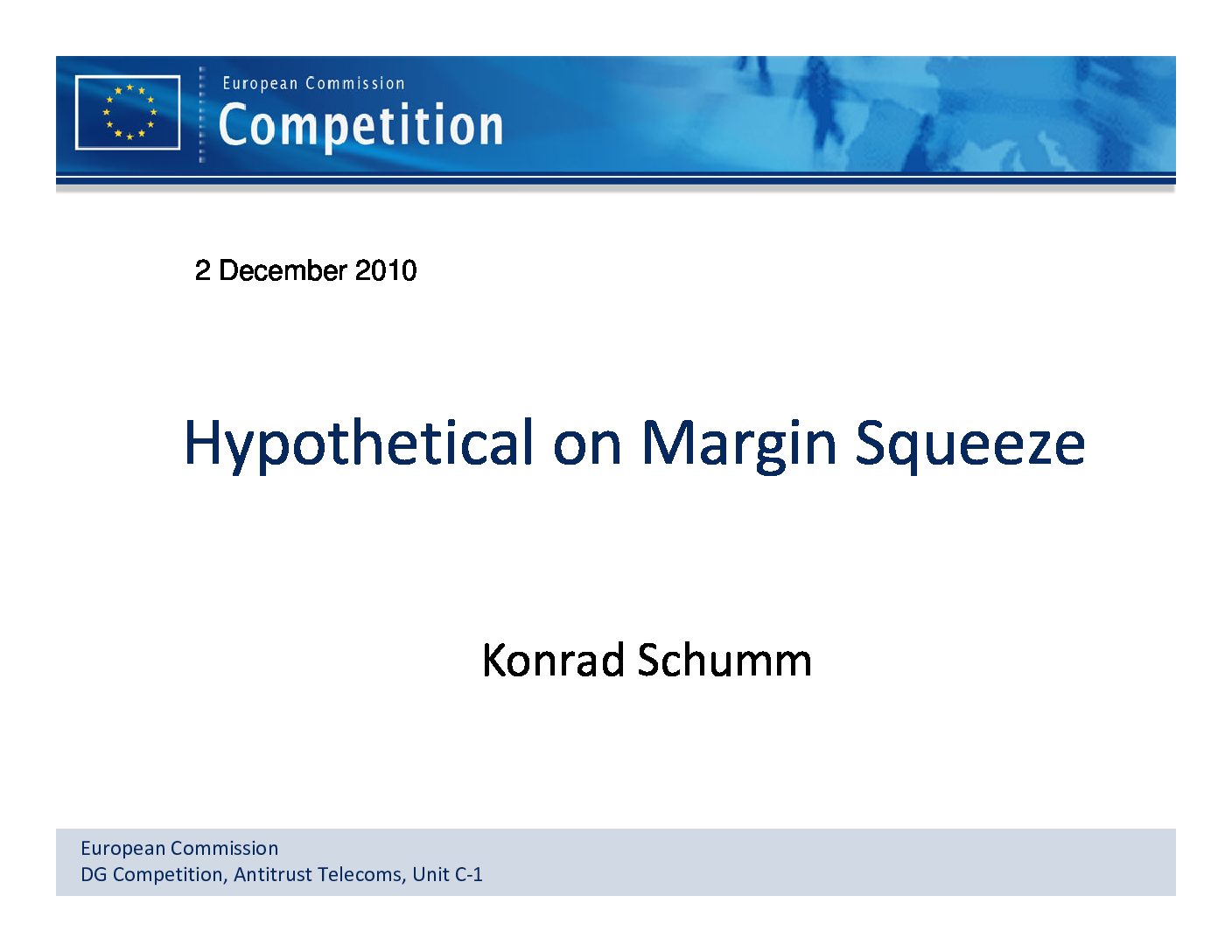 European Commission
Competition

2 December 2010

Hypothetical on Margin Squeeze

Konrad Schumm

European Commission
DG Competition, Antitrust Telecoms, Unit C-1